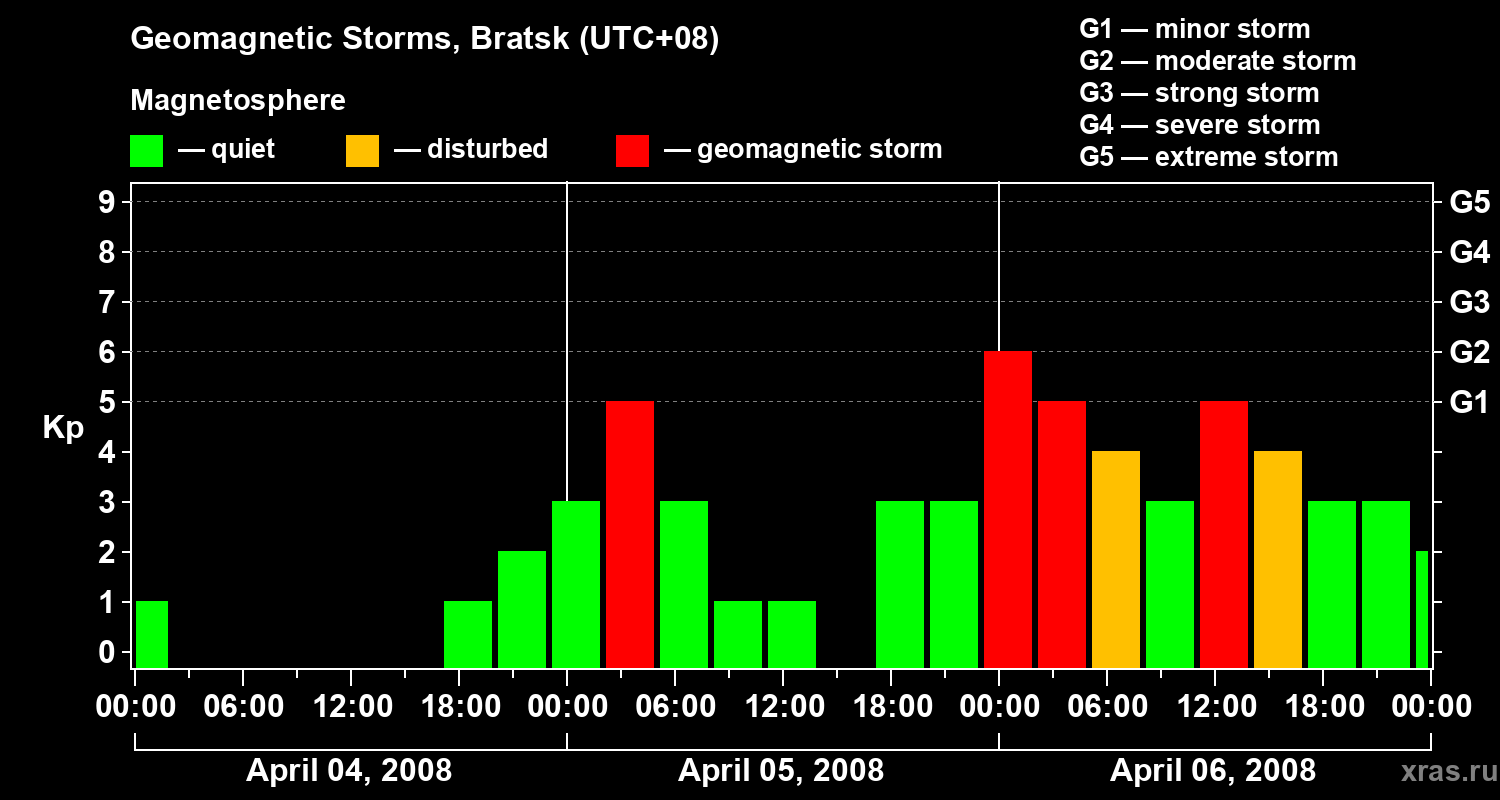 Geomagnetic Storms, Bratsk (UTC+08)

Magnetosphere

— quiet — disturbed — geomagnetic storm

G1 — minor storm
G2 — moderate storm
G3 — strong storm
G4 — severe storm
G5 — extreme storm

Kp

9
8
7
6
5
4
3
2
1
0

G5
G4
G3
G2
G1

00:00 06:00 12:00 18:00 00:00 06:00 12:00 18:00 00:00 06:00 12:00 18:00 00:00

April 04, 2008
April 05, 2008
April 06, 2008

xras.ru